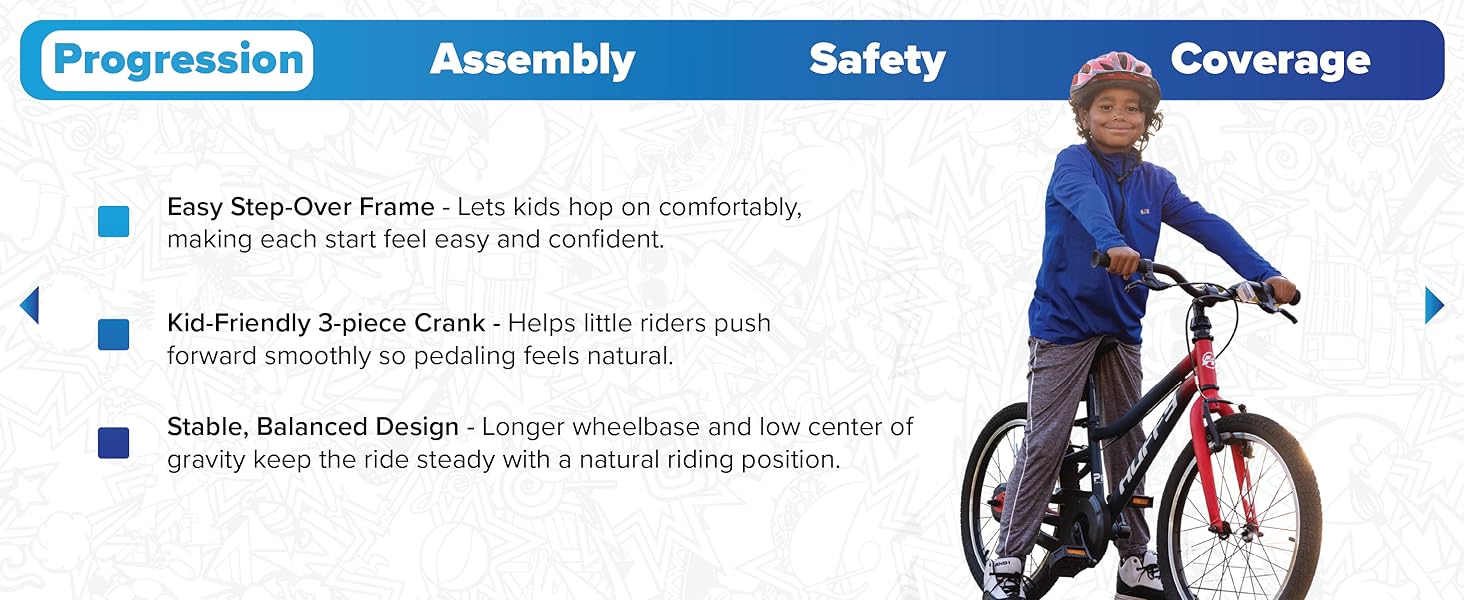 Progression Assembly Safety Coverage

Easy Step-Over Frame - Lets kids hop on comfortably, making each start feel easy and confident.

Kid-Friendly 3-piece Crank - Helps little riders push forward smoothly so pedaling feels natural.

Stable, Balanced Design - Longer wheelbase and low center of gravity keep the ride steady with a natural riding position.

HUFFY